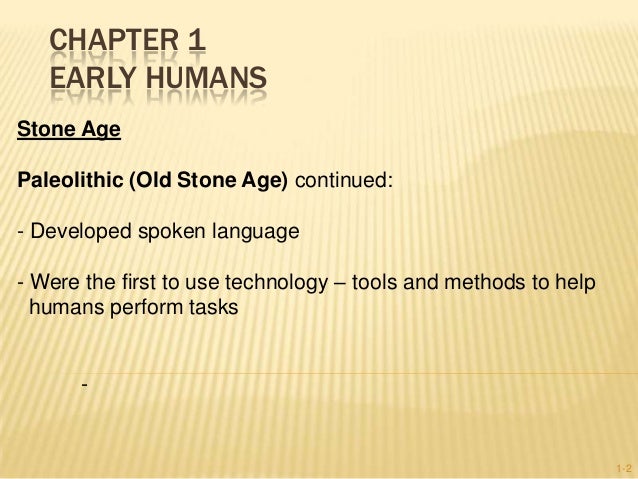 CHAPTER 1
EARLY HUMANS

Stone Age

Paleolithic (Old Stone Age) continued:

- Developed spoken language

- Were the first to use technology – tools and methods to help humans perform tasks

-

1-2